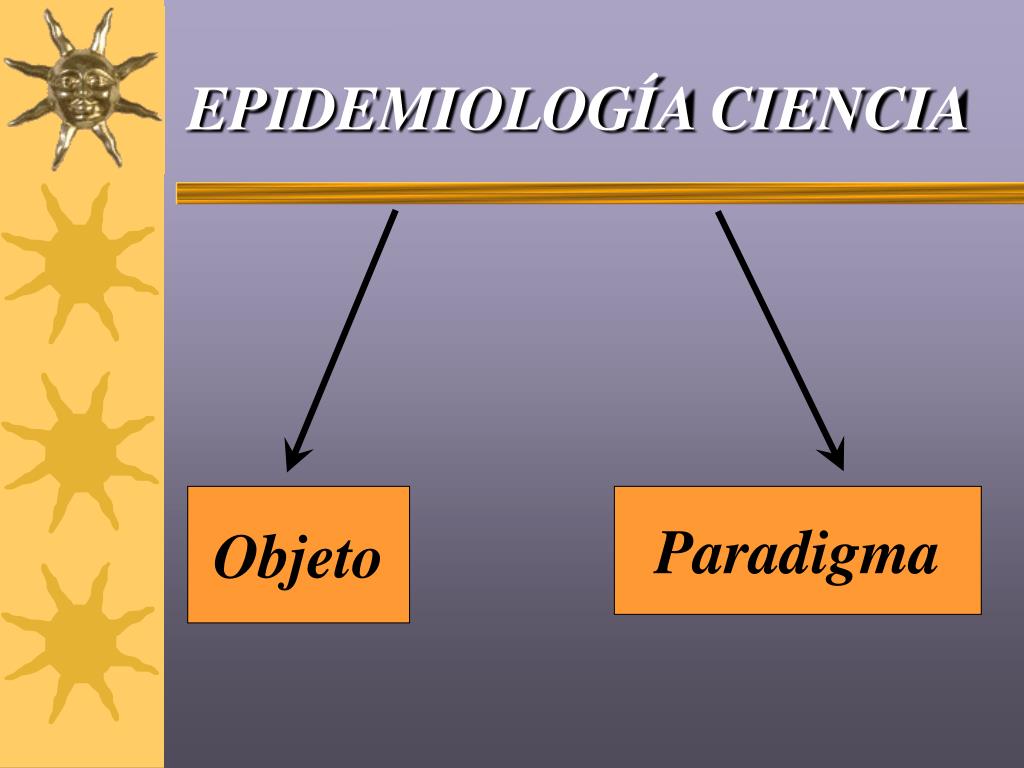 EPIDEMIOLOGÍA CIENCIA

Objeto

Paradigma